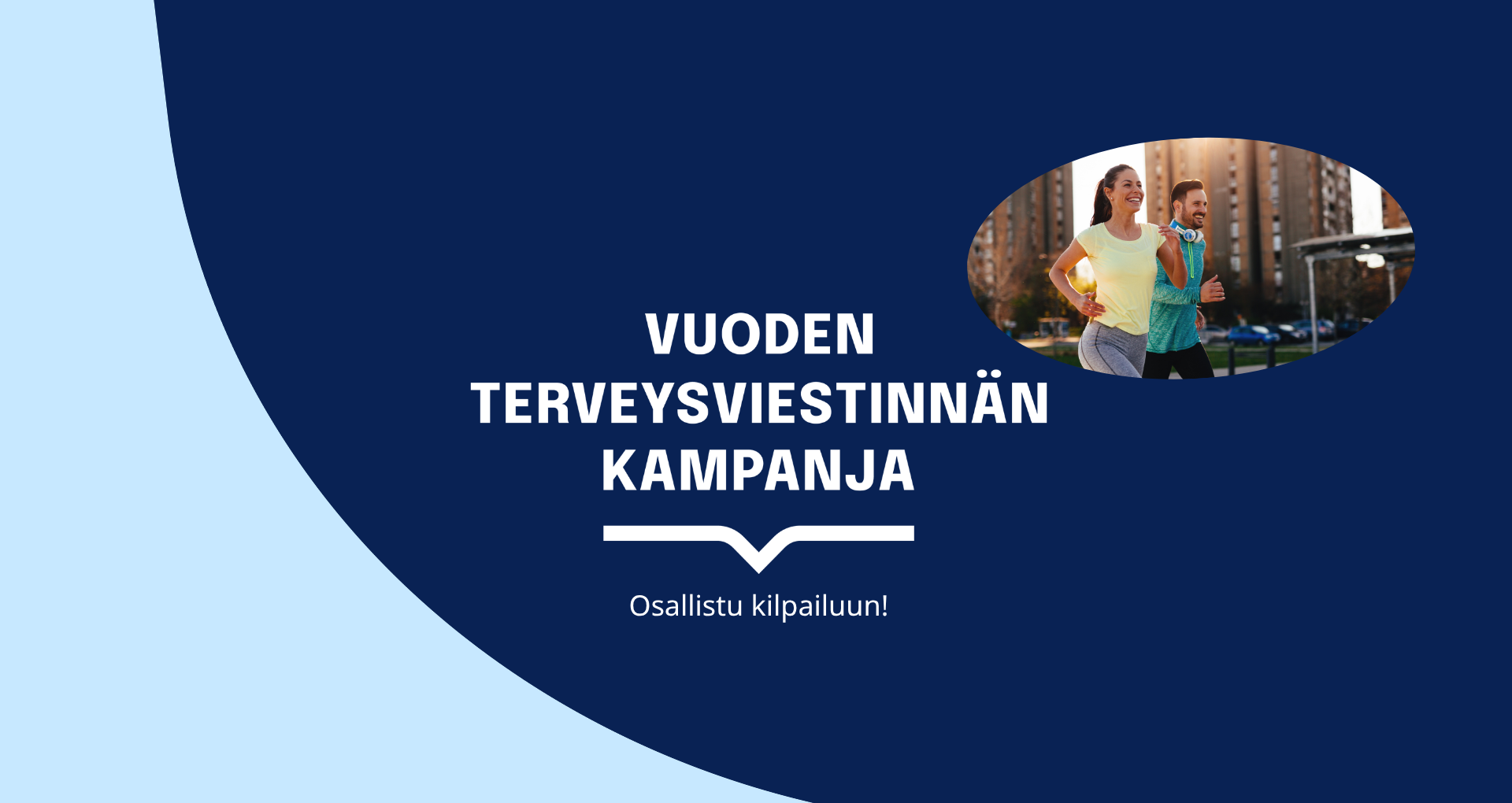 VUODEN TERVEYSVIESTINNÄN KAMPANJA

Osallistu kilpailuun!